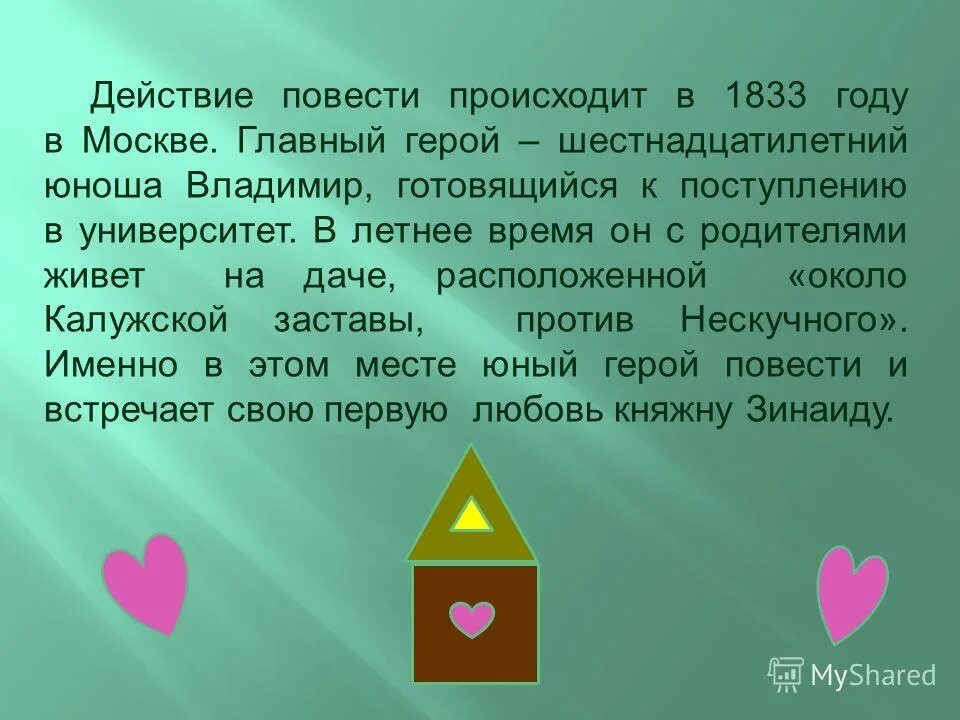 Действие повести происходит в 1833 году в Москве. Главный герой – шестнадцатилетний юноша Владимир, готовящийся к поступлению в университет. В летнее время он с родителями живет на даче, расположенной «около Калужской заставы, против Нескучного». Именно в этом месте юный герой повести и встречает свою первую любовь княжну Зинаиду.

MyShared